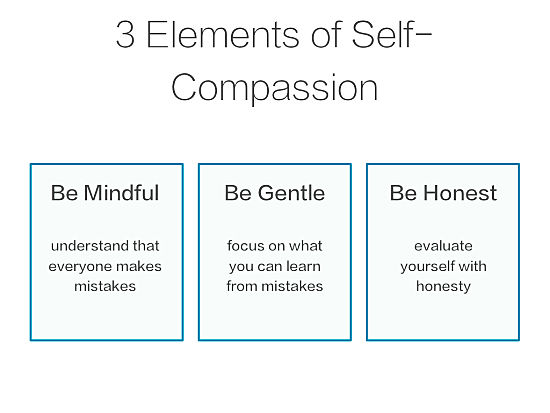 3 Elements of Self-Compassion

Be Mindful

understand that everyone makes mistakes

Be Gentle

focus on what you can learn from mistakes

Be Honest

evaluate yourself with honesty